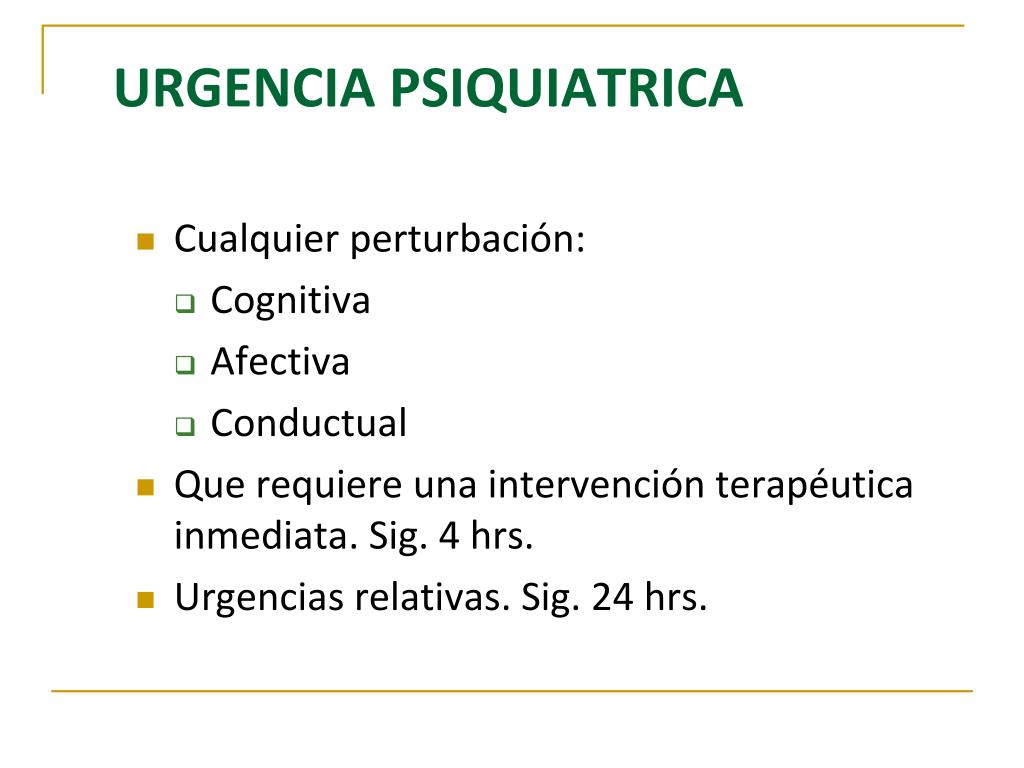 URGENCIA PSIQUIATRICA

Cualquier perturbación:

Cognitiva

Afectiva

Conductual

Que requiere una intervención terapéutica inmediata. Sig. 4 hrs.

Urgencias relativas. Sig. 24 hrs.